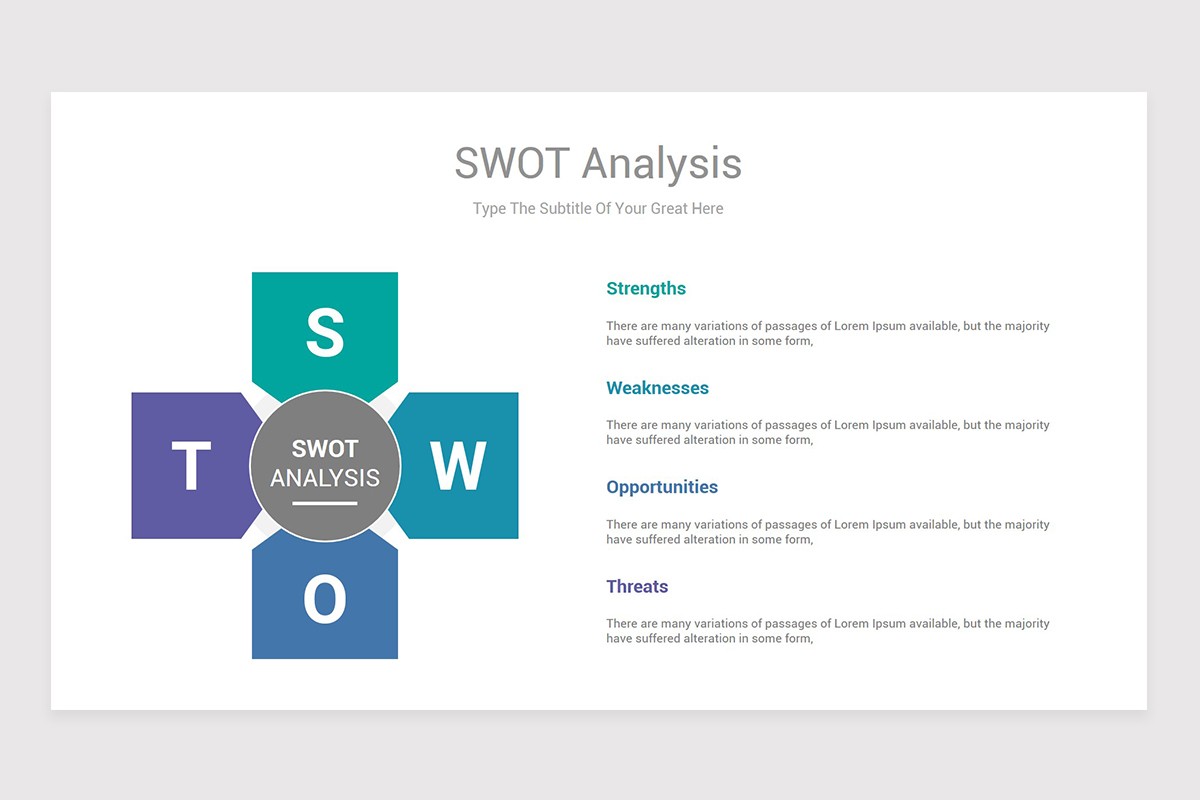 SWOT Analysis

Type The Subtitle Of Your Great Here

S

T

SWOT ANALYSIS

W

O

Strengths

There are many variations of passages of Lorem Ipsum available, but the majority have suffered alteration in some form,

Weaknesses

There are many variations of passages of Lorem Ipsum available, but the majority have suffered alteration in some form,

Opportunities

There are many variations of passages of Lorem Ipsum available, but the majority have suffered alteration in some form,

Threats

There are many variations of passages of Lorem Ipsum available, but the majority have suffered alteration in some form,